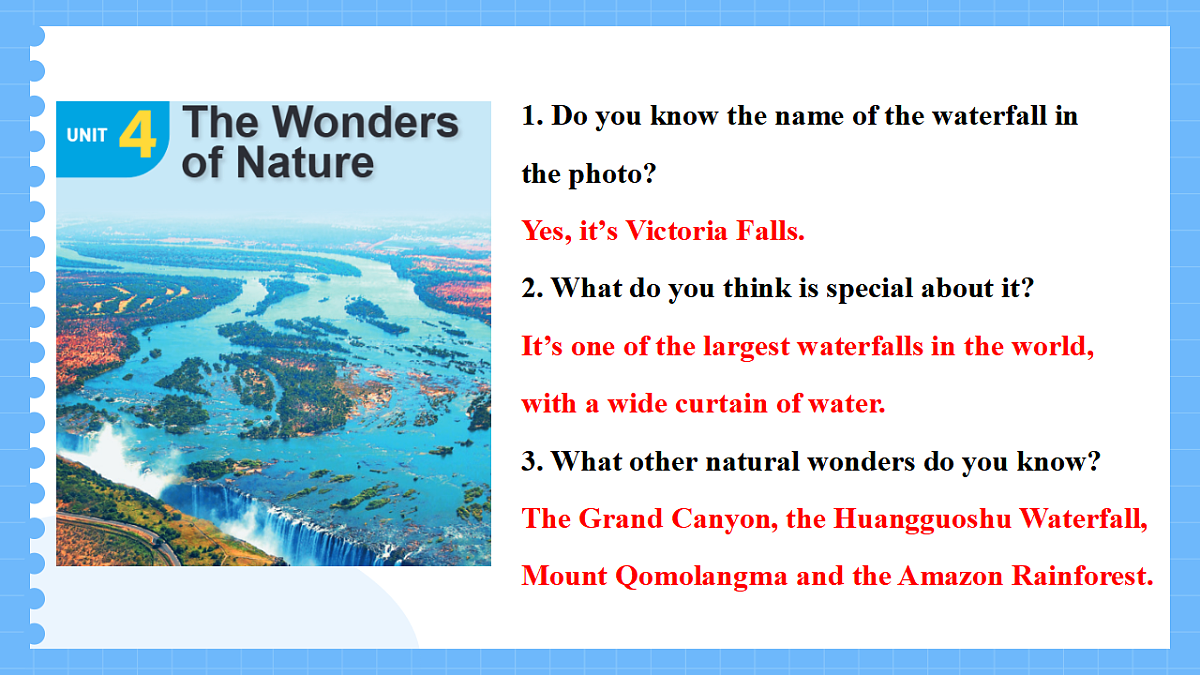 UNIT 4 The Wonders of Nature

1. Do you know the name of the waterfall in the photo?

Yes, it’s Victoria Falls.

2. What do you think is special about it?

It’s one of the largest waterfalls in the world, with a wide curtain of water.

3. What other natural wonders do you know?

The Grand Canyon, the Huangguoshu Waterfall, Mount Qomolangma and the Amazon Rainforest.